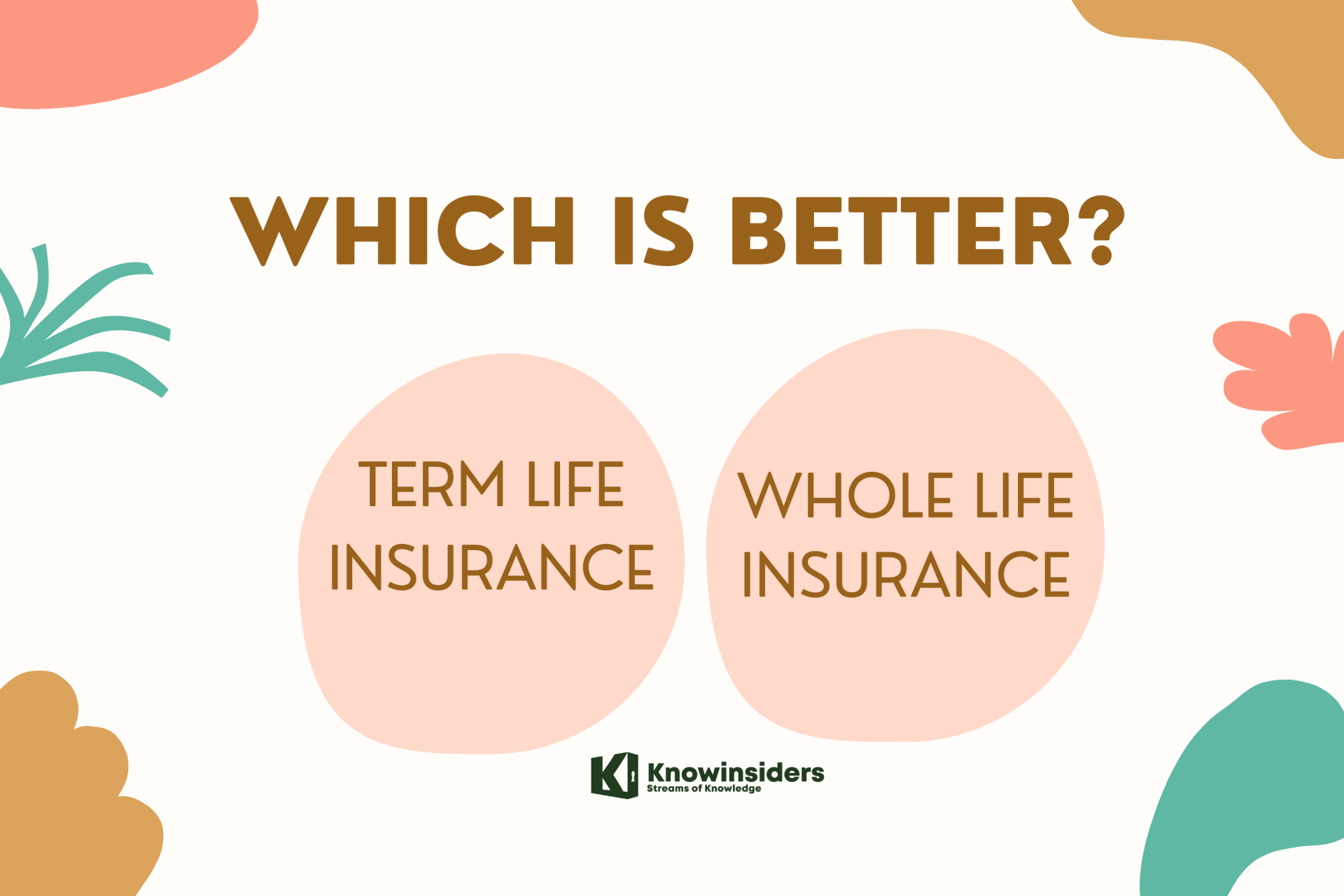 WHICH IS BETTER?

TERM LIFE INSURANCE

WHOLE LIFE INSURANCE

KI Knowinsiders
Streams of Knowledge